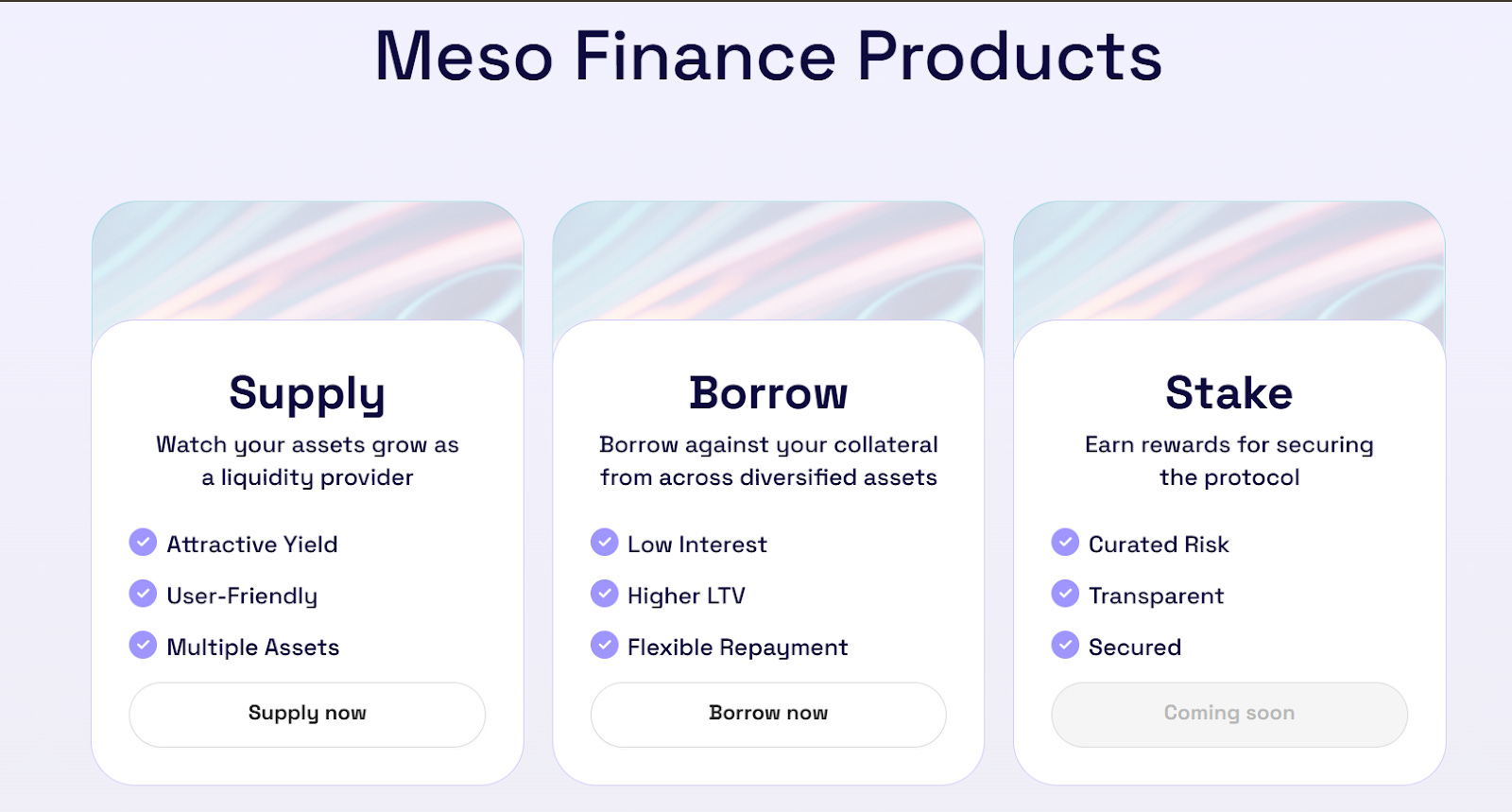 Meso Finance Products

Supply

Watch your assets grow as a liquidity provider

Attractive Yield

User-Friendly

Multiple Assets

Supply now

Borrow

Borrow against your collateral from across diversified assets

Low Interest

Higher LTV

Flexible Repayment

Borrow now

Stake

Earn rewards for securing the protocol

Curated Risk

Transparent

Secured

Coming soon